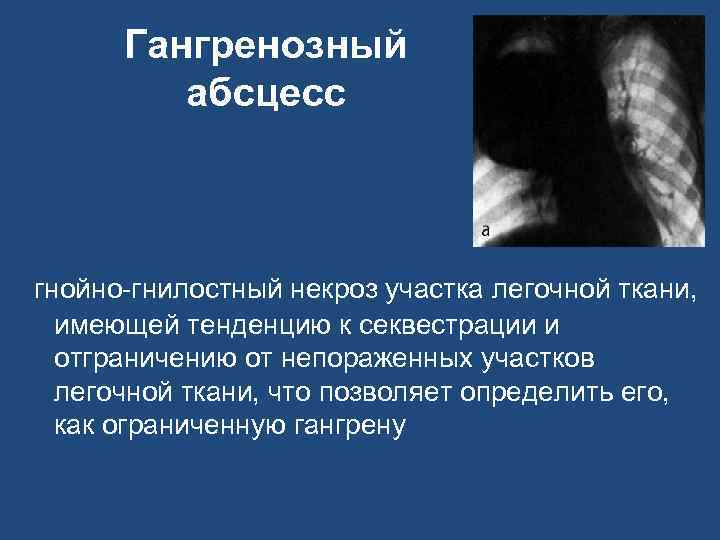 Гангренозный абсцесс

а

гнойно-гнилостный некроз участка легочной ткани, имеющей тенденцию к секвестрации и отграничению от непораженных участков легочной ткани, что позволяет определить его, как ограниченную гангрену